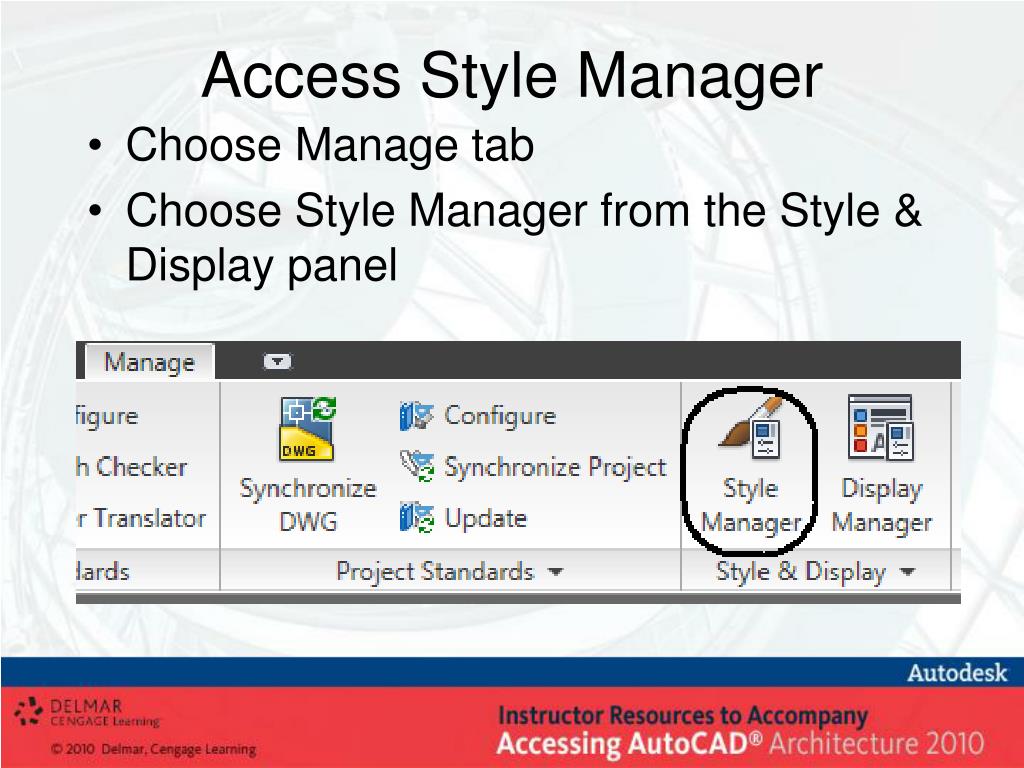 Access Style Manager

• Choose Manage tab
• Choose Style Manager from the Style & Display panel

Manage

figure
h Checker
r Translator
dards

DWG
Synchronize DWG

Configure
Synchronize Project
Update

Project Standards

Style Manager
Display Manager

Style & Display

Autodesk

DELMAR
CENGAGE Learning

© 2010 Delmar, Cengage Learning

Instructor Resources to Accompany
Accessing AutoCAD® Architecture 2010